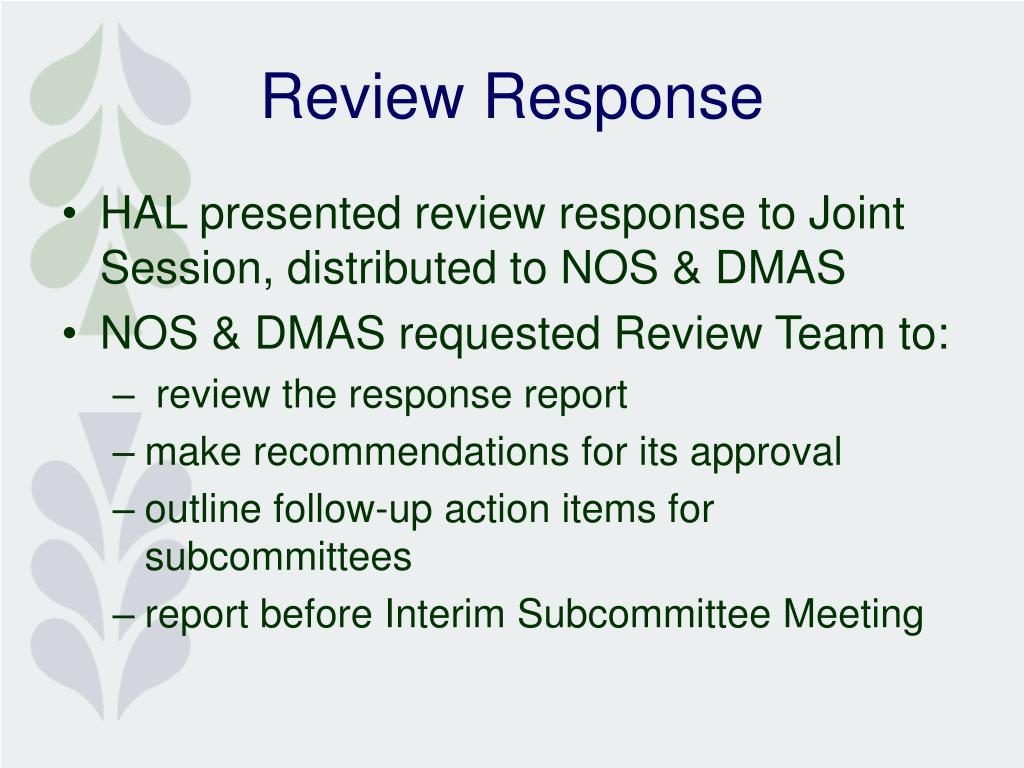 Review Response

• HAL presented review response to Joint Session, distributed to NOS & DMAS
• NOS & DMAS requested Review Team to:
– review the response report
– make recommendations for its approval
– outline follow-up action items for subcommittees
– report before Interim Subcommittee Meeting